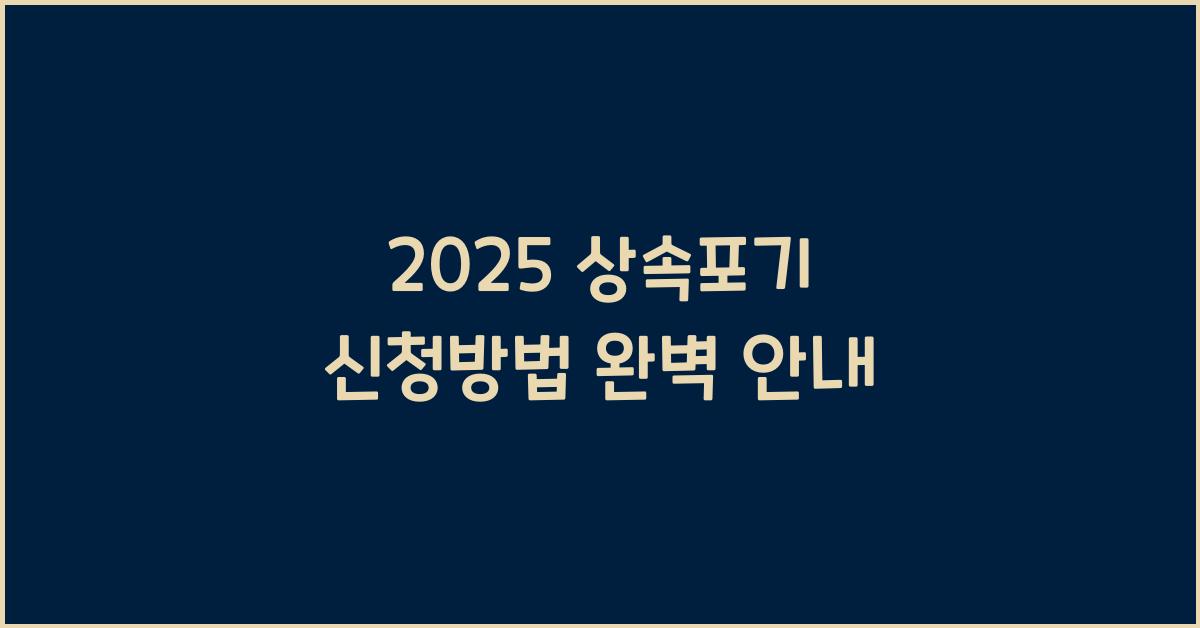 2025 상속포기
신청방법 완벽 안내